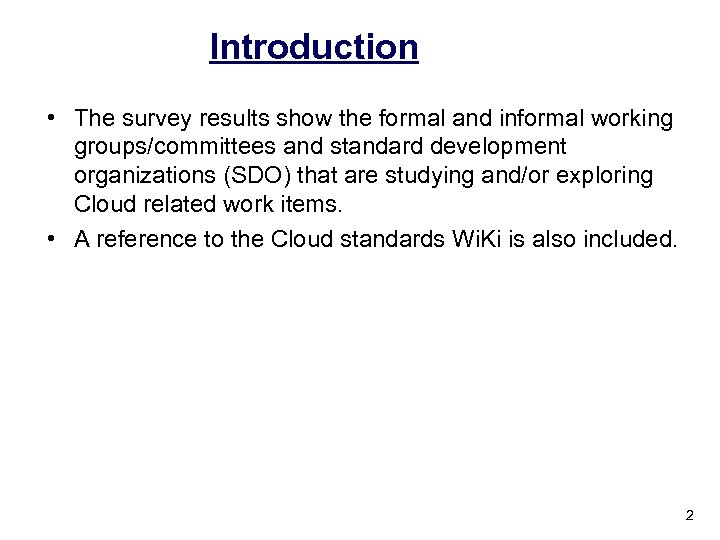 Introduction

• The survey results show the formal and informal working groups/committees and standard development organizations (SDO) that are studying and/or exploring Cloud related work items.

• A reference to the Cloud standards WiKi is also included.

2